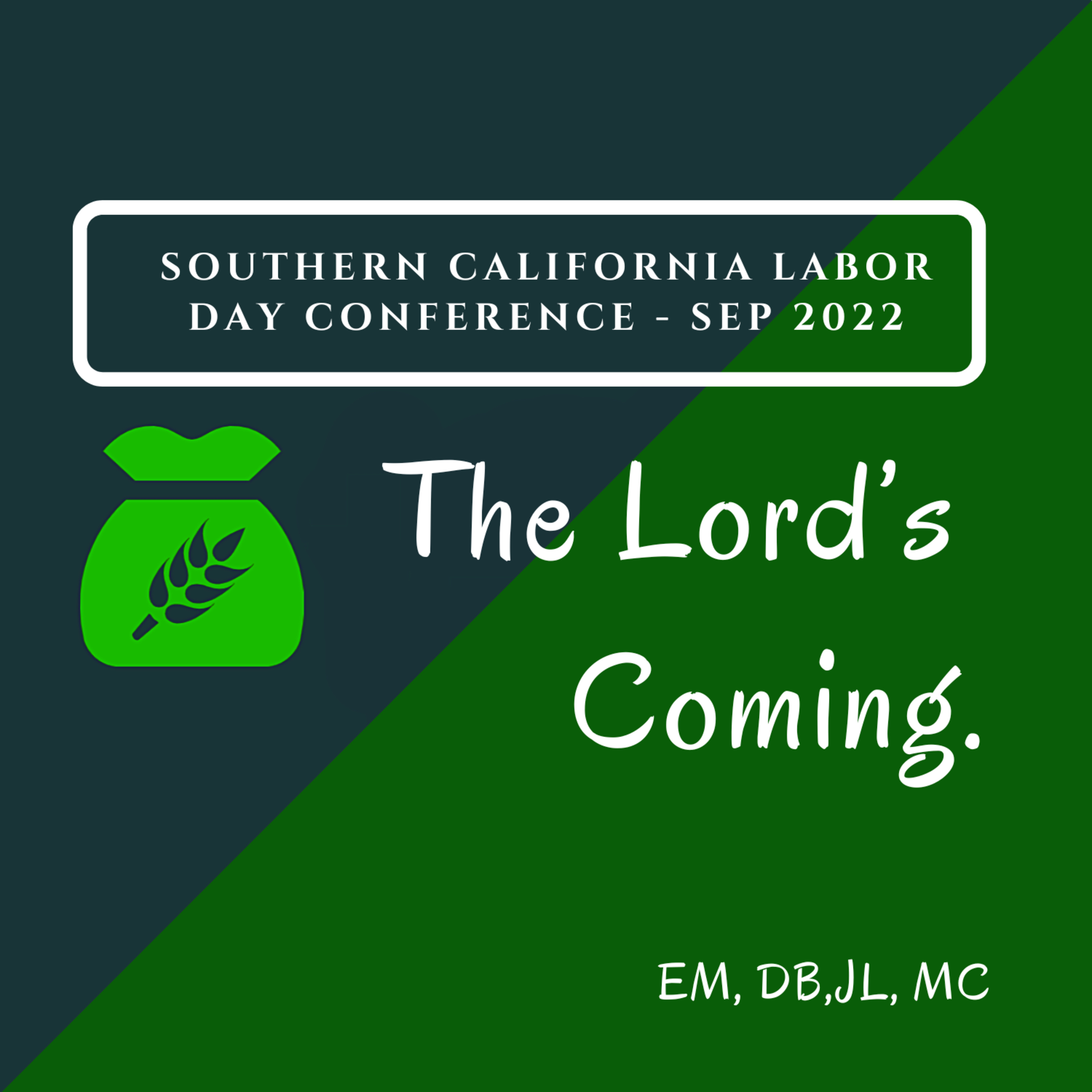 SOUTHERN CALIFORNIA LABOR DAY CONFERENCE - SEP 2022

The Lord's Coming.

EM, DB,JL, MC